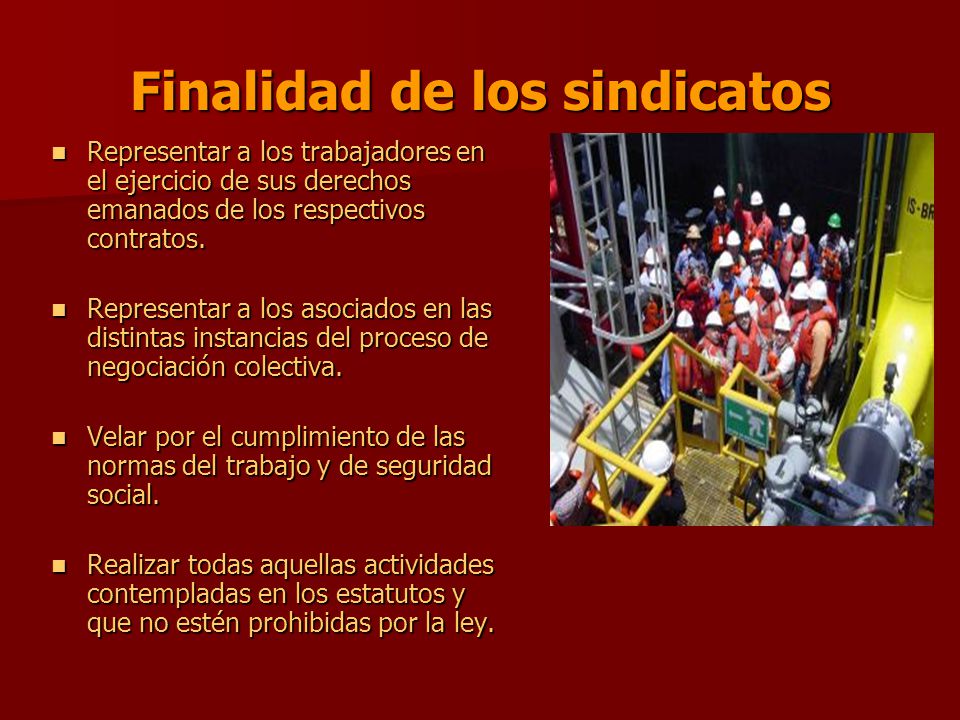 Finalidad de los sindicatos

- Representar a los trabajadores en el ejercicio de sus derechos emanados de los respectivos contratos.

- Representar a los asociados en las distintas instancias del proceso de negociación colectiva.

- Velar por el cumplimiento de las normas del trabajo y de seguridad social.

- Realizar todas aquellas actividades contempladas en los estatutos y que no estén prohibidas por la ley.

IS-BR